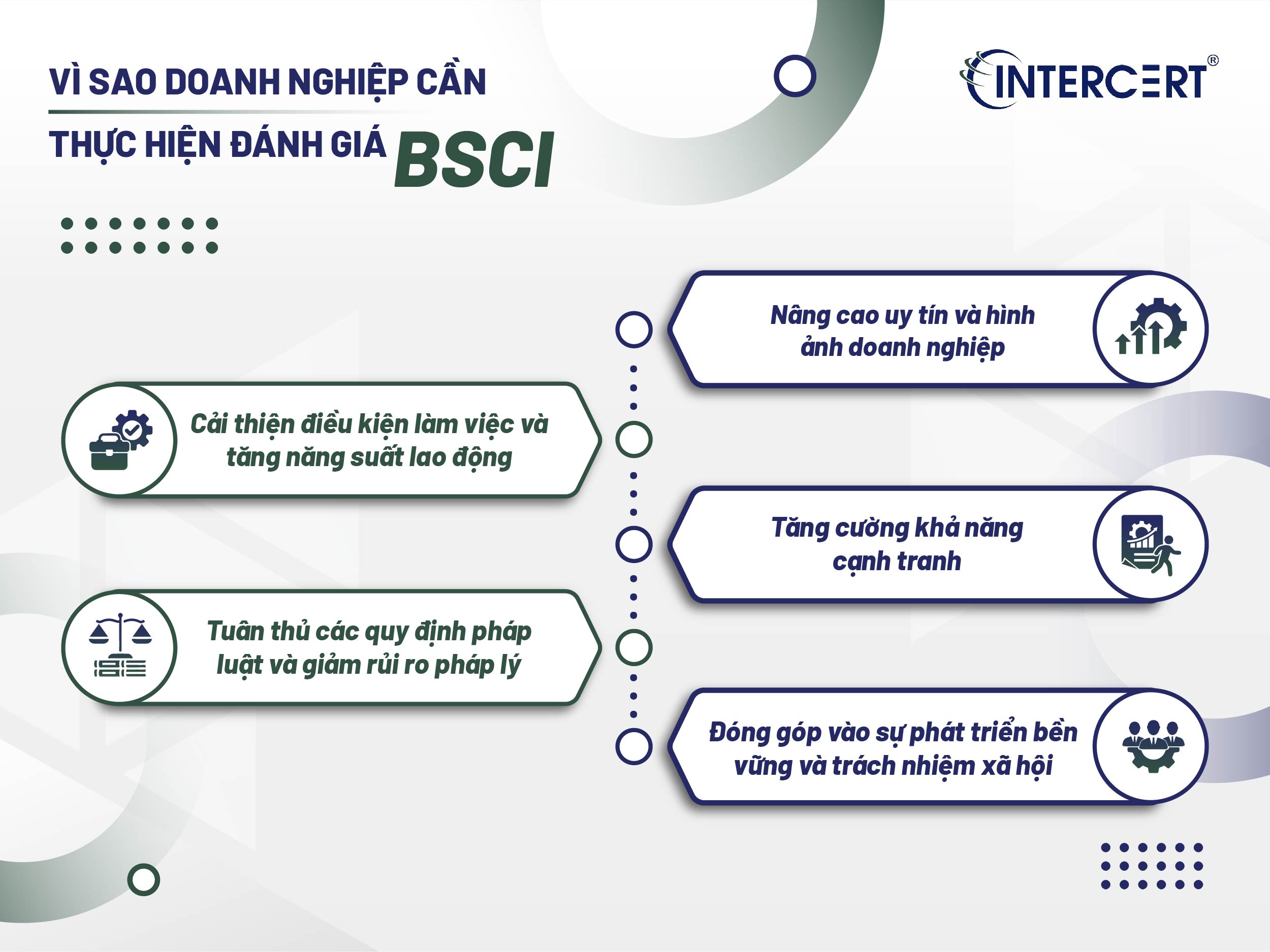 VÌ SAO DOANH NGHIỆP CẦN
THỰC HIỆN ĐÁNH GIÁ BSCI

INTERCERT®

Nâng cao uy tín và hình ảnh doanh nghiệp

Cải thiện điều kiện làm việc và tăng năng suất lao động

Tăng cường khả năng cạnh tranh

Tuân thủ các quy định pháp luật và giảm rủi ro pháp lý

Đóng góp vào sự phát triển bền vững và trách nhiệm xã hội